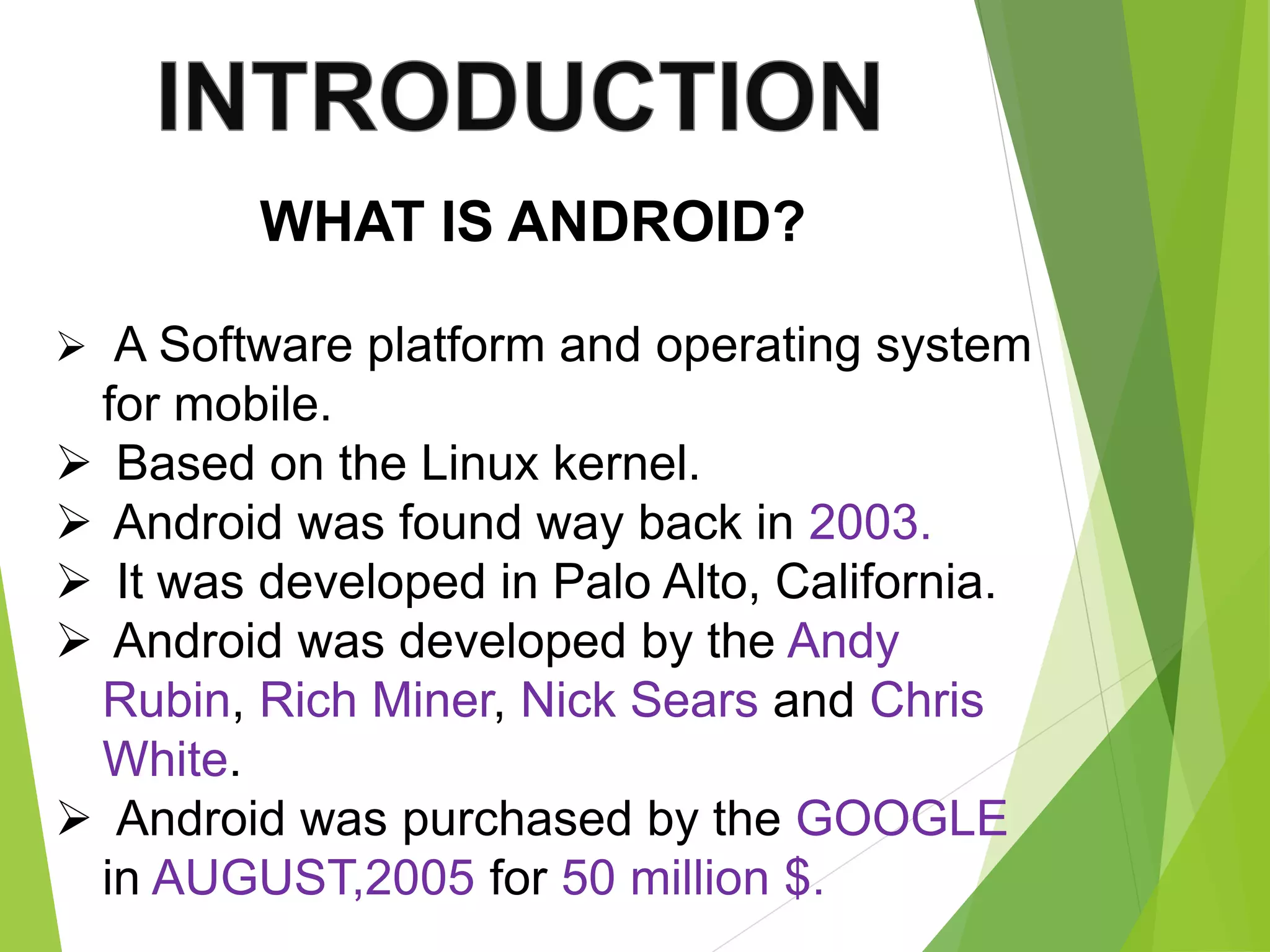 INTRODUCTION

WHAT IS ANDROID?

➢ A Software platform and operating system for mobile.
➢ Based on the Linux kernel.
➢ Android was found way back in 2003.
➢ It was developed in Palo Alto, California.
➢ Android was developed by the Andy Rubin, Rich Miner, Nick Sears and Chris White.
➢ Android was purchased by the GOOGLE in AUGUST,2005 for 50 million $.